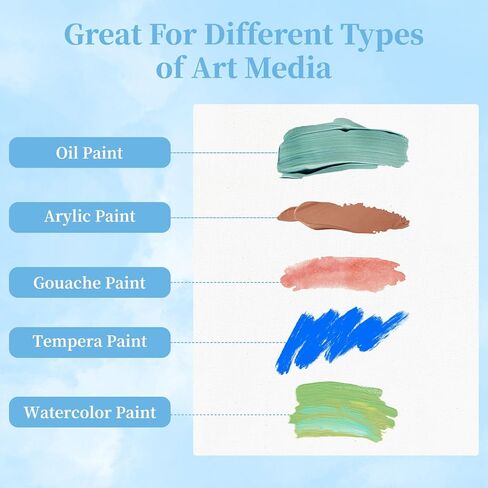 Great For Different Types of Art Media

Oil Paint

Arylic Paint

Gouache Paint

Tempera Paint

Watercolor Paint